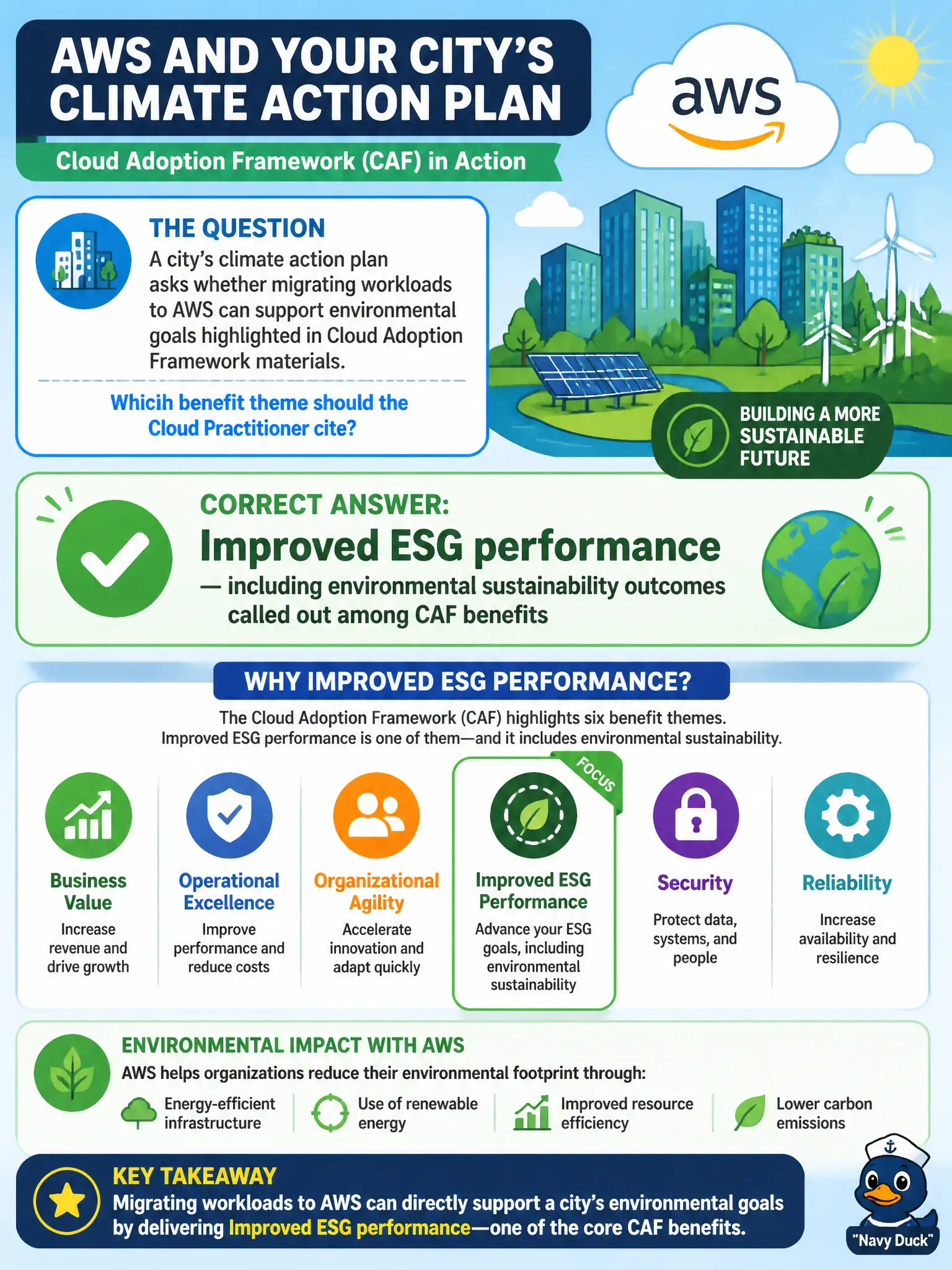 AWS AND YOUR CITY'S CLIMATE ACTION PLAN

Cloud Adoption Framework (CAF) in Action

aws

THE QUESTION

A city's climate action plan asks whether migrating workloads to AWS can support environmental goals highlighted in Cloud Adoption Framework materials.

Whicih benefit theme should the Cloud Practitioner cite?

BUILDING A MORE SUSTAINABLE FUTURE

CORRECT ANSWER:

Improved ESG performance

— including environmental sustainability outcomes called out among CAF benefits

WHY IMPROVED ESG PERFORMANCE?

The Cloud Adoption Framework (CAF) highlights six benefit themes. Improved ESG performance is one of them—and it includes environmental sustainability.

Business Value
Increase revenue and drive growth

Operational Excellence
Improve performance and reduce costs

Organizational Agility
Accelerate innovation and adapt quickly

FOCUS

Improved ESG Performance
Advance your ESG goals, including environmental sustainability

Security
Protect data, systems, and people

Reliability
Increase availability and resilience

ENVIRONMENTAL IMPACT WITH AWS

AWS helps organizations reduce their environmental footprint through:

Energy-efficient infrastructure

Use of renewable energy

Improved resource efficiency

Lower carbon emissions

KEY TAKEAWAY

Migrating workloads to AWS can directly support a city's environmental goals by delivering Improved ESG performance—one of the core CAF benefits.

"Navy Duck"